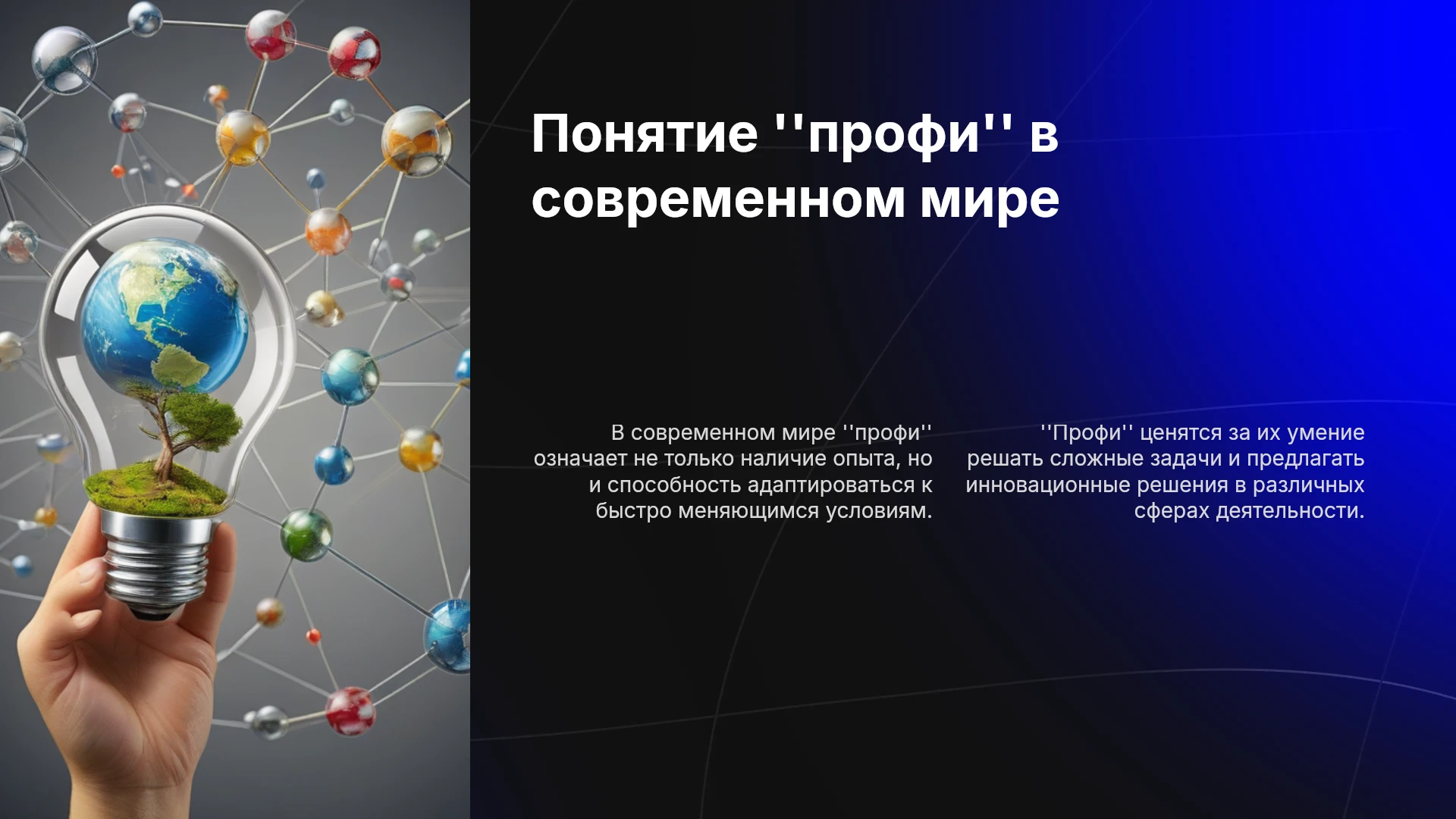 Понятие ''профи'' в современном мире

В современном мире ''профи'' означает не только наличие опыта, но и способность адаптироваться к быстро меняющимся условиям.

''Профи'' ценятся за их умение решать сложные задачи и предлагать инновационные решения в различных сферах деятельности.